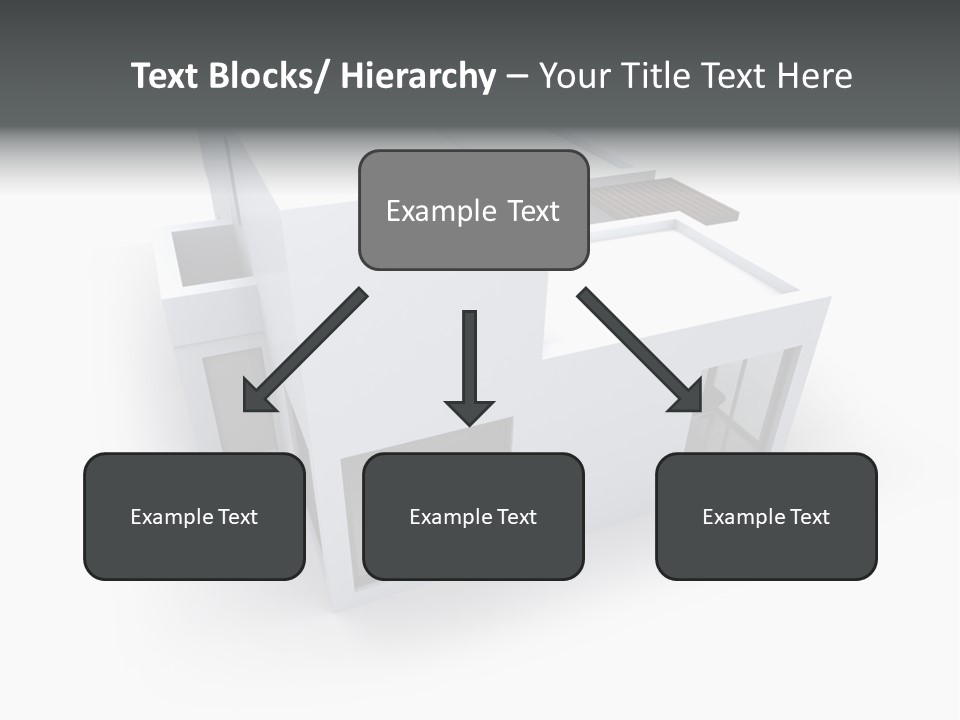 Text Blocks/ Hierarchy – Your Title Text Here

Example Text

Example Text

Example Text

Example Text